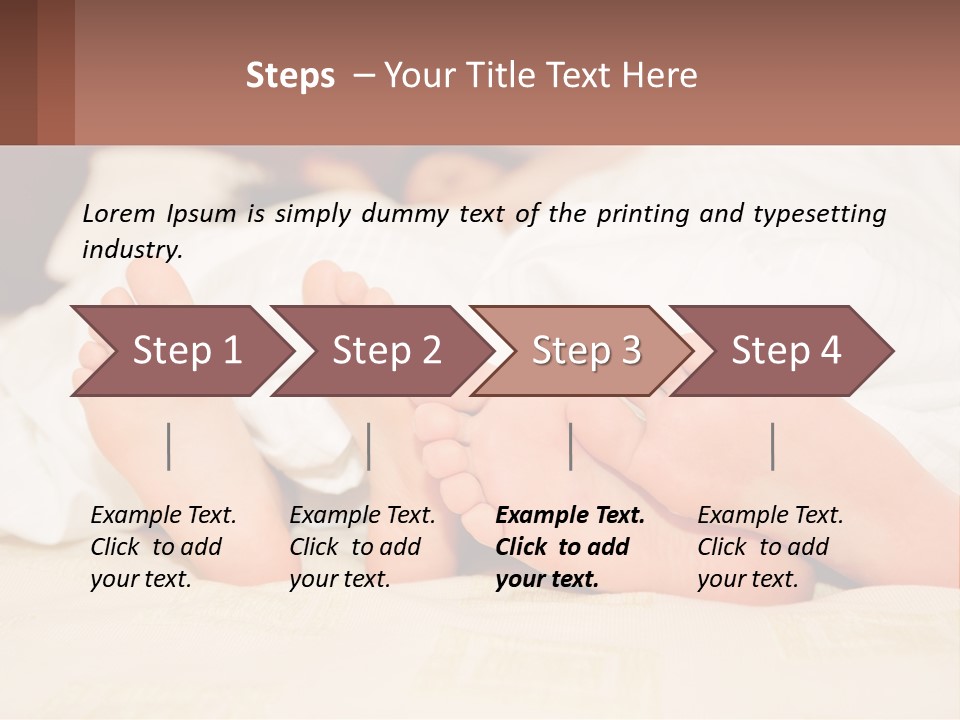 Steps – Your Title Text Here

Lorem Ipsum is simply dummy text of the printing and typesetting industry.

Step 1

Step 2

Step 3

Step 4

Example Text. Click to add your text.

Example Text. Click to add your text.

Example Text. Click to add your text.

Example Text. Click to add your text.